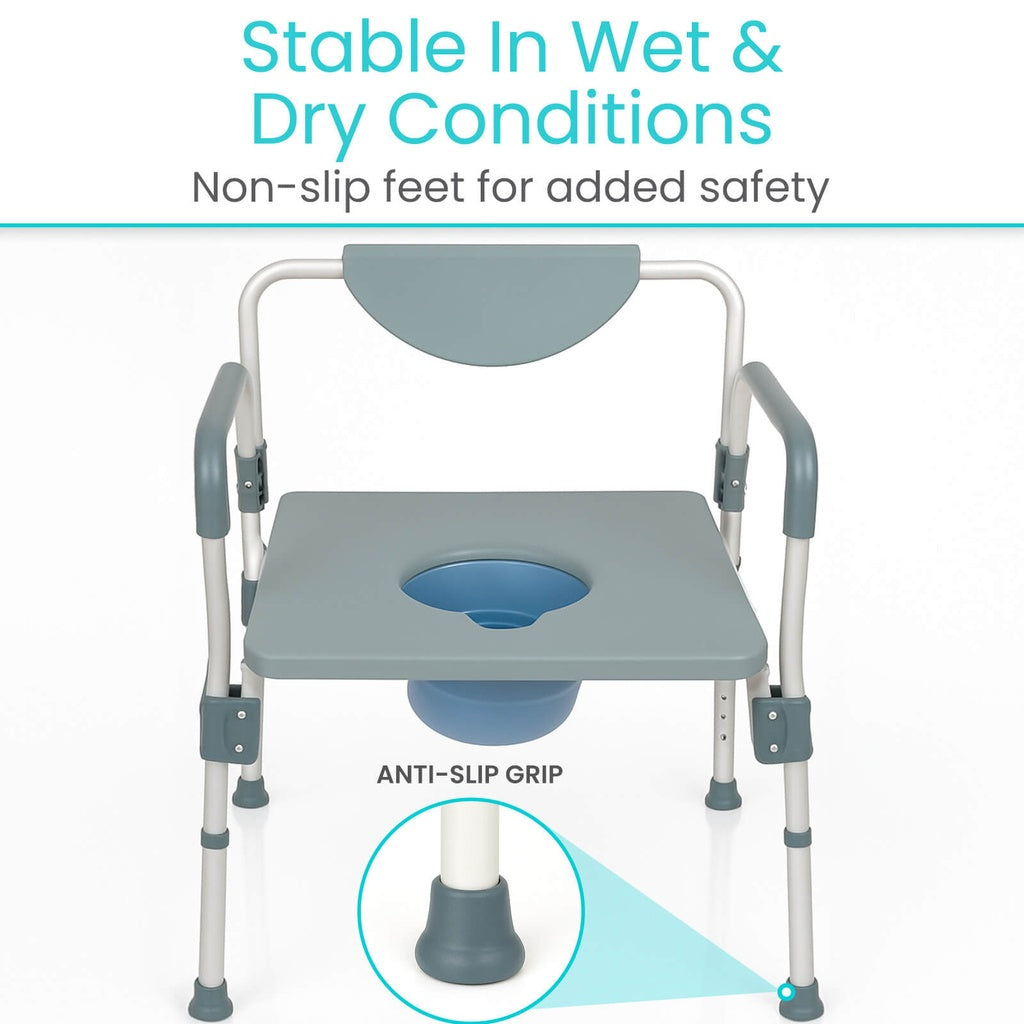 Stable In Wet & Dry Conditions

Non-slip feet for added safety

ANTI-SLIP GRIP